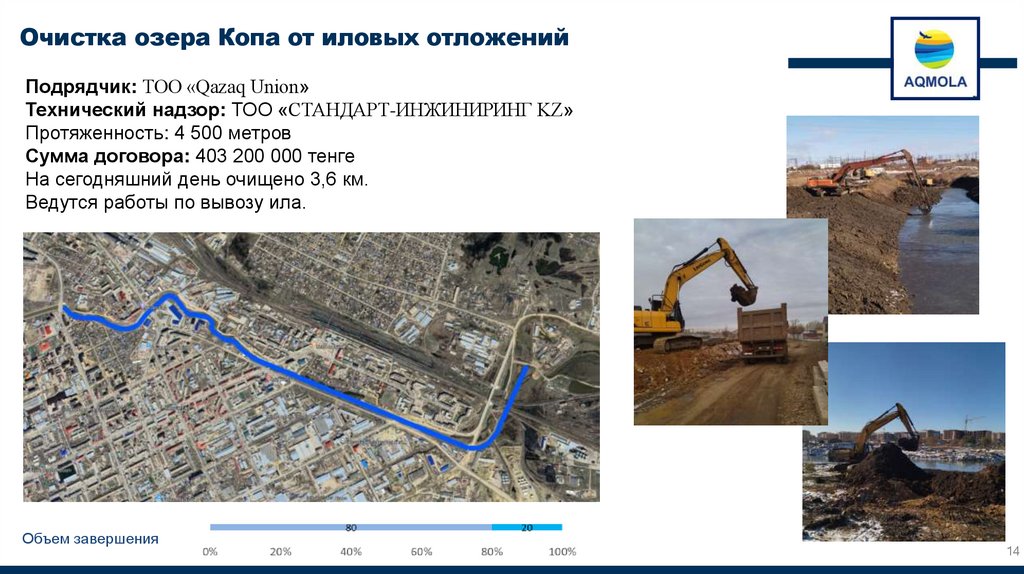 Очистка озера Копа от иловых отложений

AQMOLA

Подрядчик: ТОО «Qazaq Union»
Технический надзор: ТОО «СТАНДАРТ-ИНЖИНИРИНГ KZ»
Протяженность: 4 500 метров
Сумма договора: 403 200 000 тенге
На сегодняшний день очищено 3,6 км.
Ведутся работы по вывозу ила.

Объем завершения

80 20

0% 20% 40% 60% 80% 100%

14